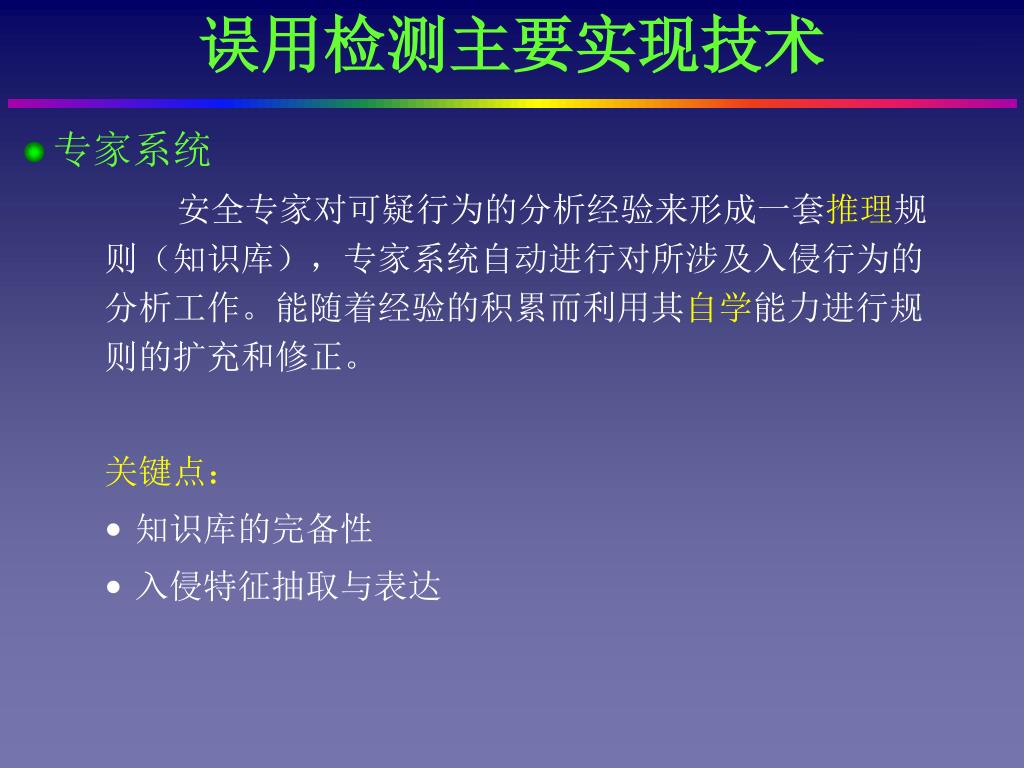 误用检测主要实现技术

专家系统

安全专家对可疑行为的分析经验来形成一套推理规则（知识库），专家系统自动进行对所涉及入侵行为的分析工作。能随着经验的积累而利用其自学能力进行规则的扩充和修正。

关键点：

• 知识库的完备性

• 入侵特征抽取与表达